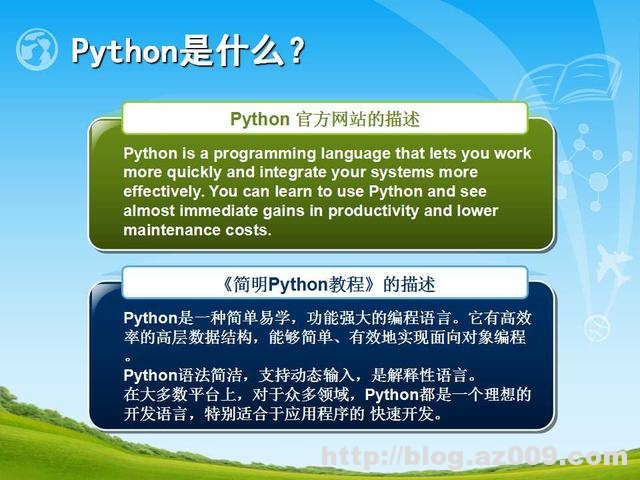 Python是什么？

Python 官方网站的描述

Python is a programming language that lets you work more quickly and integrate your systems more effectively. You can learn to use Python and see almost immediate gains in productivity and lower maintenance costs.

《简明Python教程》的描述

Python是一种简单易学，功能强大的编程语言。它有高效率的高层数据结构，能够简单、有效地实现面向对象编程。
Python语法简洁，支持动态输入，是解释性语言。
在大多数平台上，对于众多领域，Python都是一个理想的开发语言，特别适合于应用程序的 快速开发。

http://blog.az009.com